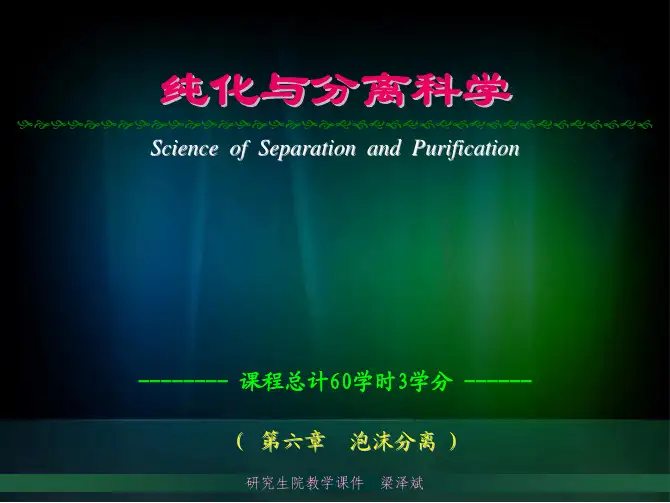 纯化与分离科学

Science of Separation and Purification

-------- 课程总计60学时3学分 ------

（ 第六章 泡沫分离 ）

研究生院教学课件 梁泽斌